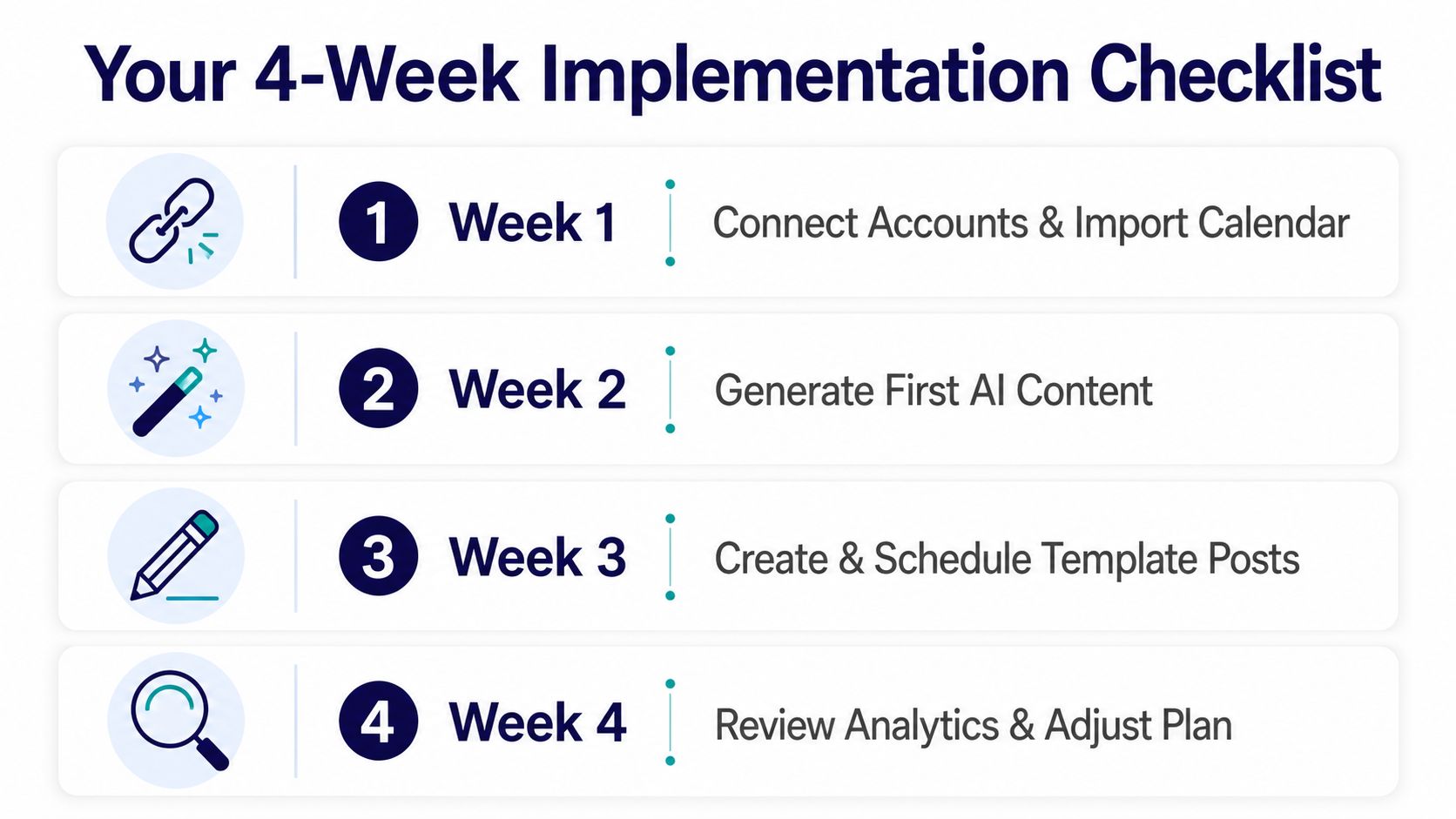 Your 4-Week Implementation Checklist

1 Week 1 Connect Accounts & Import Calendar

2 Week 2 Generate First AI Content

3 Week 3 Create & Schedule Template Posts

4 Week 4 Review Analytics & Adjust Plan